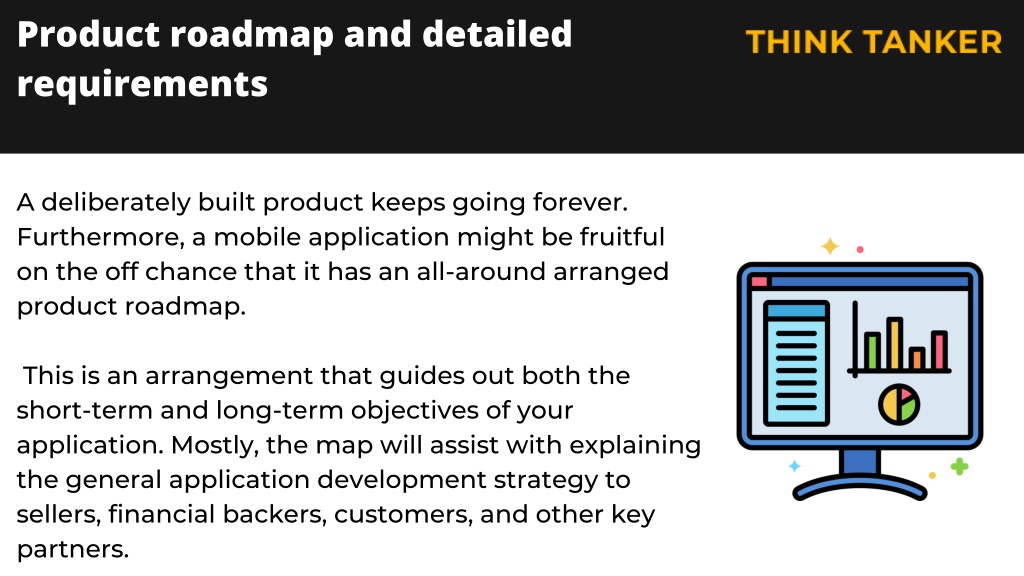 Product roadmap and detailed requirements

THINK TANKER

A deliberately built product keeps going forever. Furthermore, a mobile application might be fruitful on the off chance that it has an all-around arranged product roadmap.

This is an arrangement that guides out both the short-term and long-term objectives of your application. Mostly, the map will assist with explaining the general application development strategy to sellers, financial backers, customers, and other key partners.